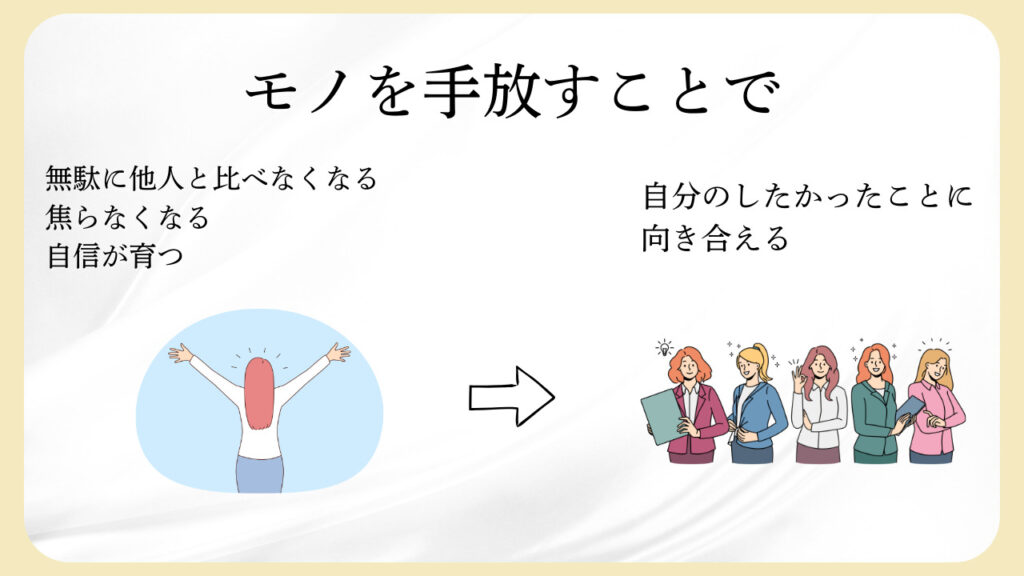 モノを手放すことで

無駄に他人と比べなくなる
焦らなくなる
自信が育つ

自分のしたかったことに
向き合える